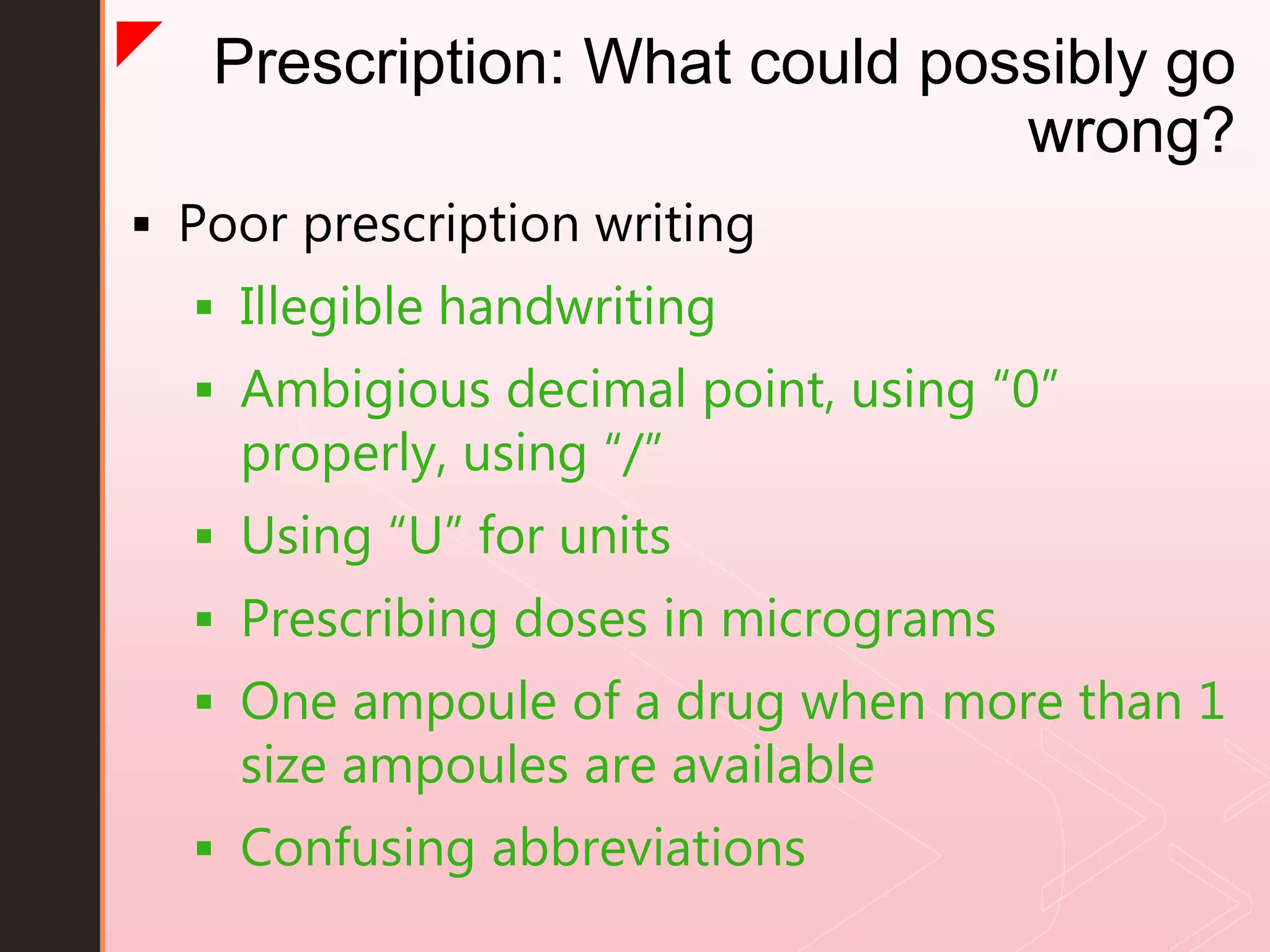 Prescription: What could possibly go wrong?

▪ Poor prescription writing
▪ Illegible handwriting
▪ Ambigious decimal point, using “0” properly, using “/”
▪ Using “U” for units
▪ Prescribing doses in micrograms
▪ One ampoule of a drug when more than 1 size ampoules are available
▪ Confusing abbreviations